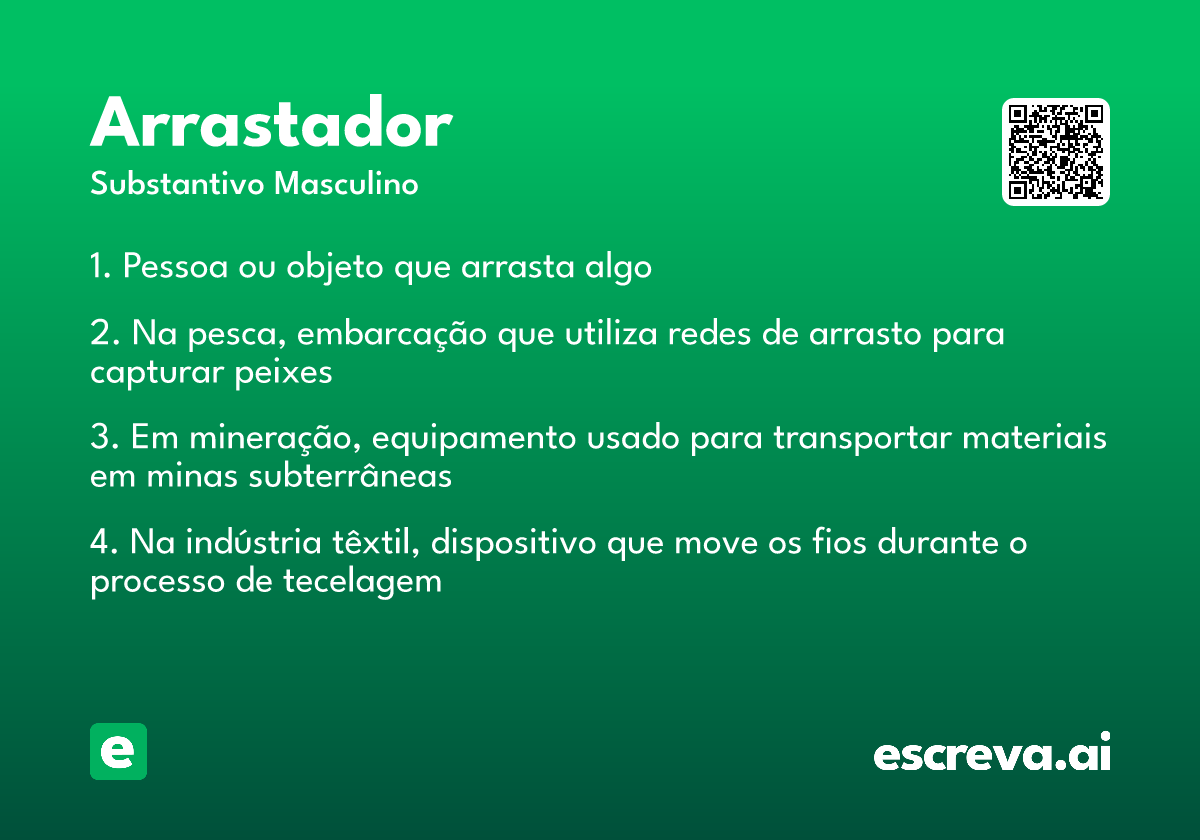 Arrastador

Substantivo Masculino

1. Pessoa ou objeto que arrasta algo

2. Na pesca, embarcação que utiliza redes de arrasto para capturar peixes

3. Em mineração, equipamento usado para transportar materiais em minas subterrâneas

4. Na indústria têxtil, dispositivo que move os fios durante o processo de tecelagem

e

escreva.ai